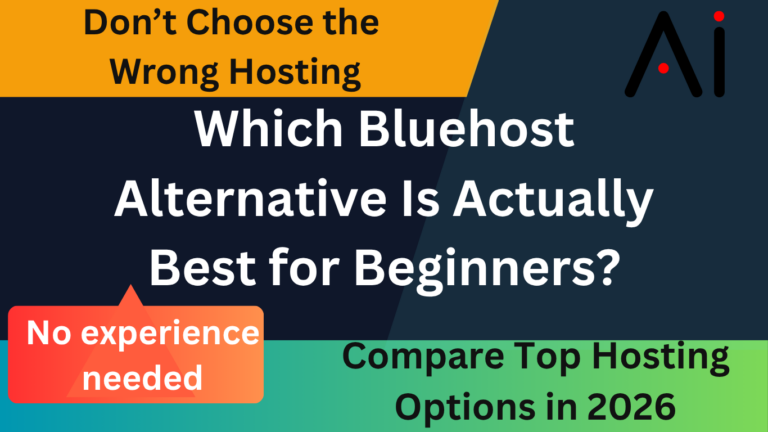 Don't Choose the Wrong Hosting

Ai

Which Bluehost Alternative Is Actually Best for Beginners?

No experience needed

Compare Top Hosting Options in 2026